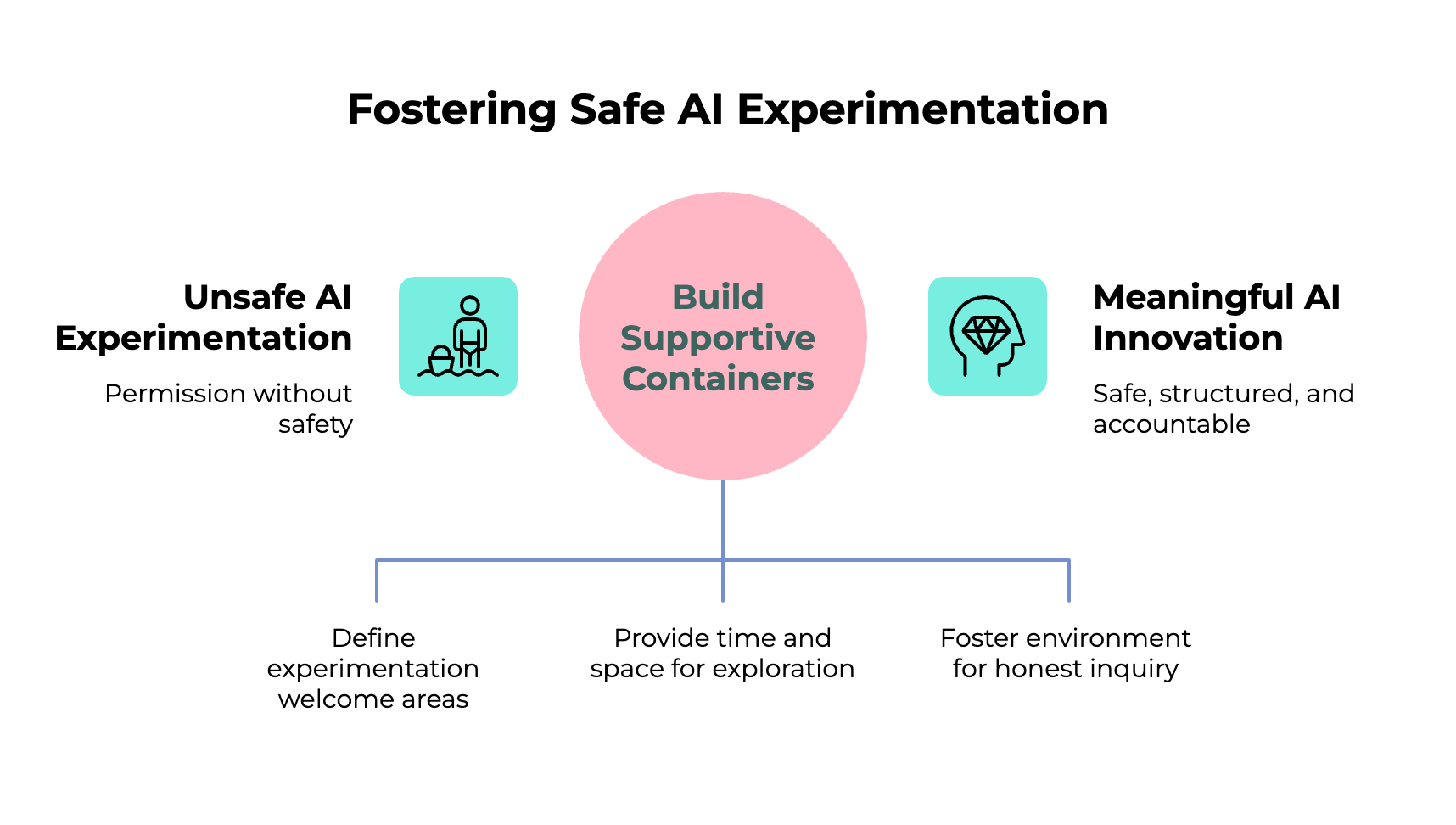 Fostering Safe AI Experimentation

Unsafe AI Experimentation

Permission without safety

Build Supportive Containers

Meaningful AI Innovation

Safe, structured, and accountable

Define experimentation welcome areas

Provide time and space for exploration

Foster environment for honest inquiry